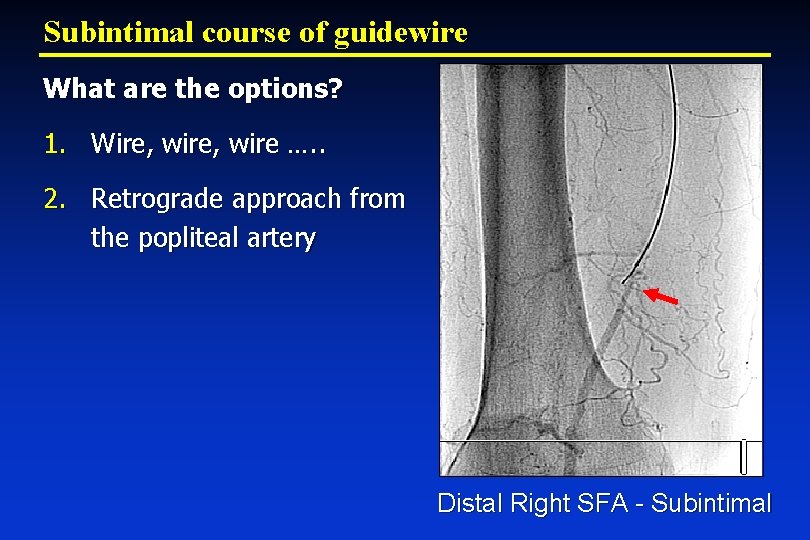 Subintimal course of guidewire

What are the options?

1. Wire, wire, wire …..

2. Retrograde approach from the popliteal artery

Distal Right SFA - Subintimal